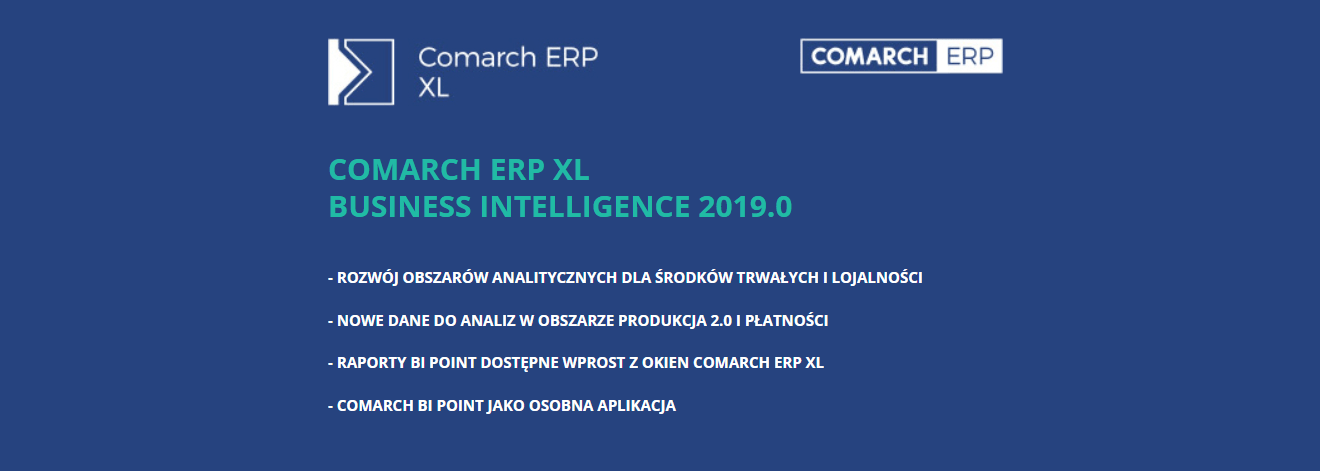 Comarch ERP XL

COMARCH ERP

COMARCH ERP XL
BUSINESS INTELLIGENCE 2019.0

- ROZWÓJ OBSZARÓW ANALITYCZNYCH DLA ŚRODKÓW TRWAŁYCH I LOJALNOŚCI

- NOWE DANE DO ANALIZ W OBSZARZE PRODUKCJA 2.0 I PŁATNOŚCI

- RAPORTY BI POINT DOSTĘPNE WPROST Z OKIEN COMARCH ERP XL

- COMARCH BI POINT JAKO OSOBNA APLIKACJA